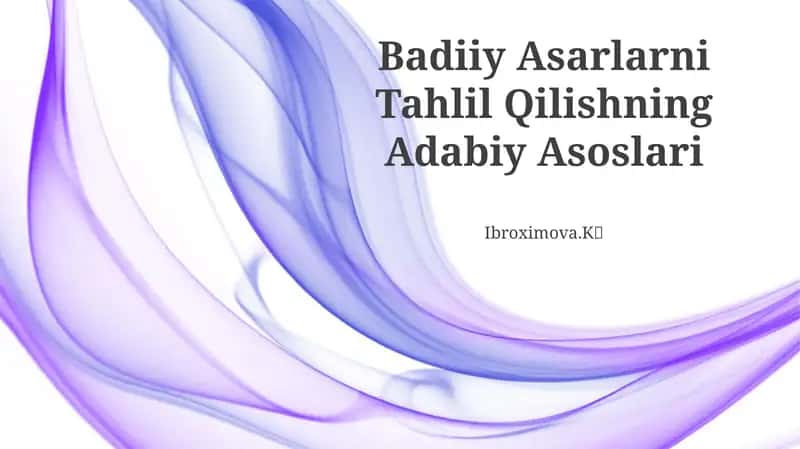 Badiiy Asarlarni Tahlil Qilishning Adabiy Asoslari

Ibroximova.K